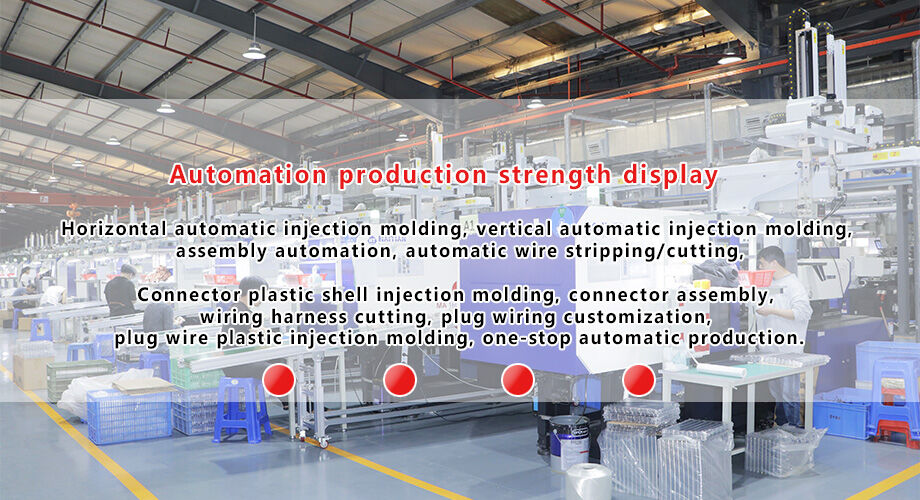 Automation production strength display

Horizontal automatic injection molding, vertical automatic injection molding, assembly automation, automatic wire stripping/cutting,

Connector plastic shell injection molding, connector assembly, wiring harness cutting, plug wiring customization, plug wire plastic injection molding, one-stop automatic production.